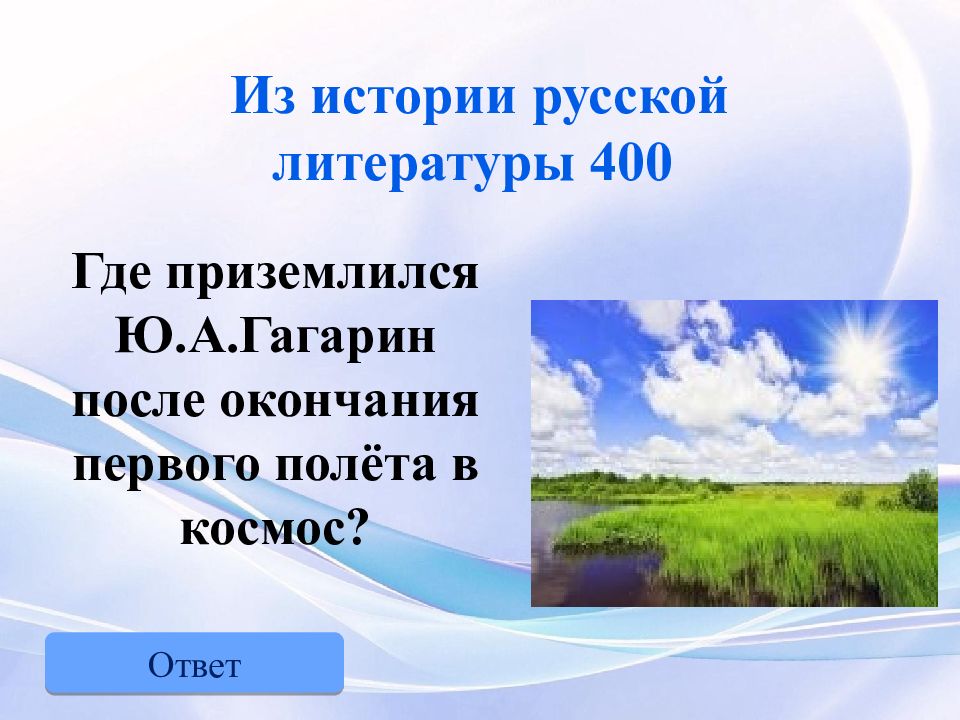 Из истории русской литературы 400

Где приземлился Ю.А.Гагарин после окончания первого полёта в космос?

Ответ